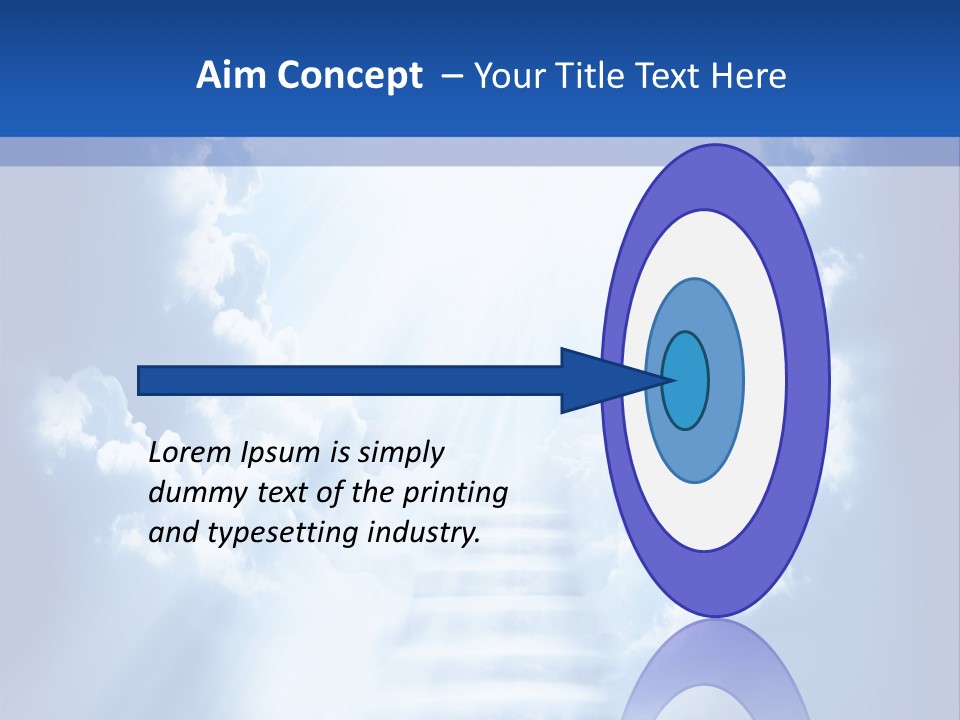 Aim Concept – Your Title Text Here

Lorem Ipsum is simply dummy text of the printing and typesetting industry.